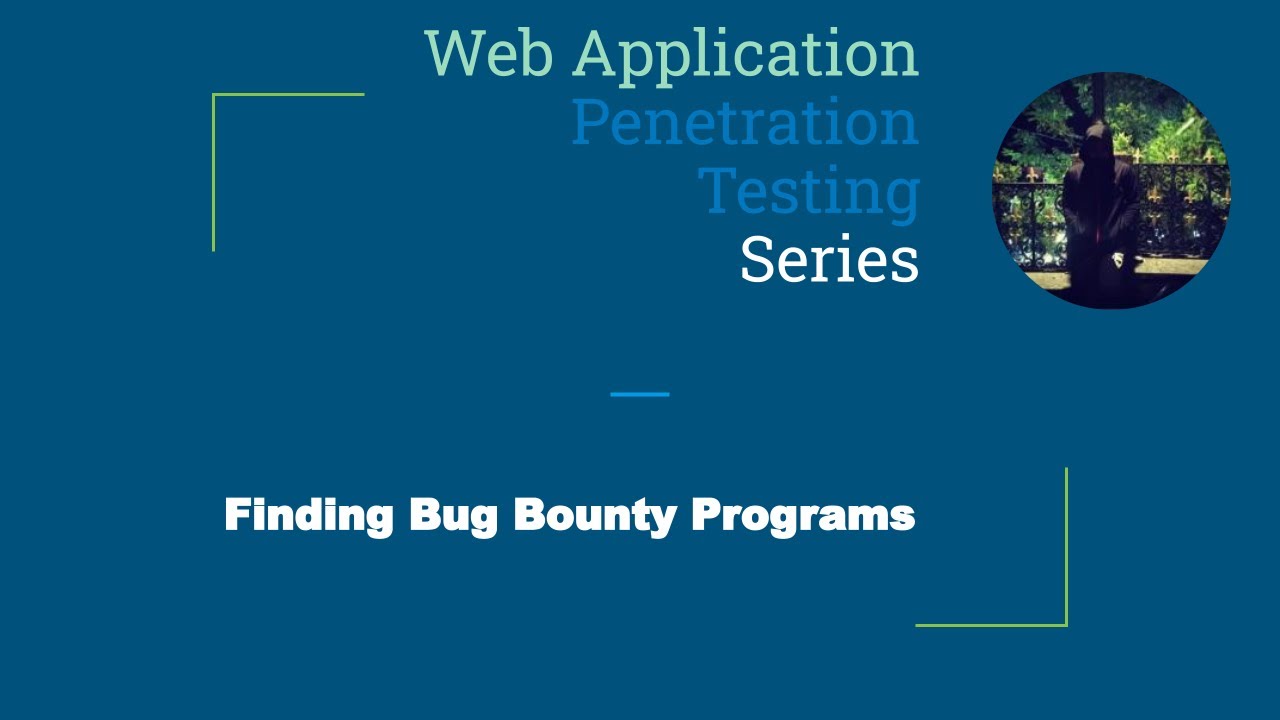 Web Application
Penetration
Testing
Series

Finding Bug Bounty Programs